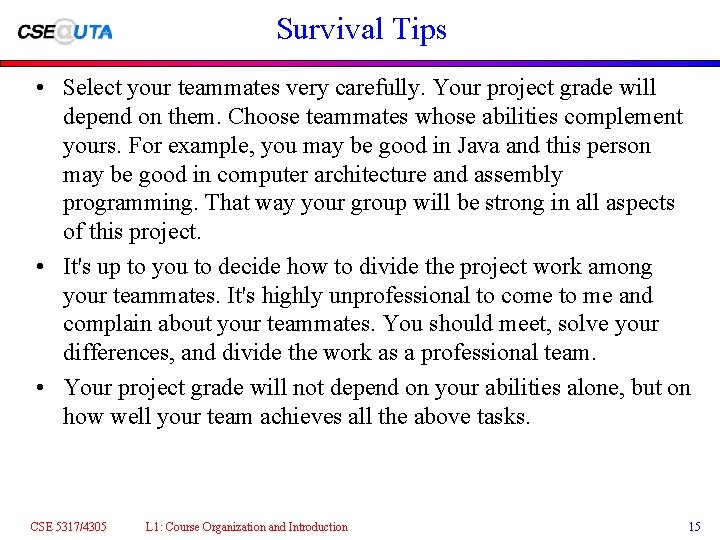 CSE@UTA

Survival Tips

• Select your teammates very carefully. Your project grade will depend on them. Choose teammates whose abilities complement yours. For example, you may be good in Java and this person may be good in computer architecture and assembly programming. That way your group will be strong in all aspects of this project.

• It's up to you to decide how to divide the project work among your teammates. It's highly unprofessional to come to me and complain about your teammates. You should meet, solve your differences, and divide the work as a professional team.

• Your project grade will not depend on your abilities alone, but on how well your team achieves all the above tasks.

CSE 5317/4305 L1: Course Organization and Introduction 15